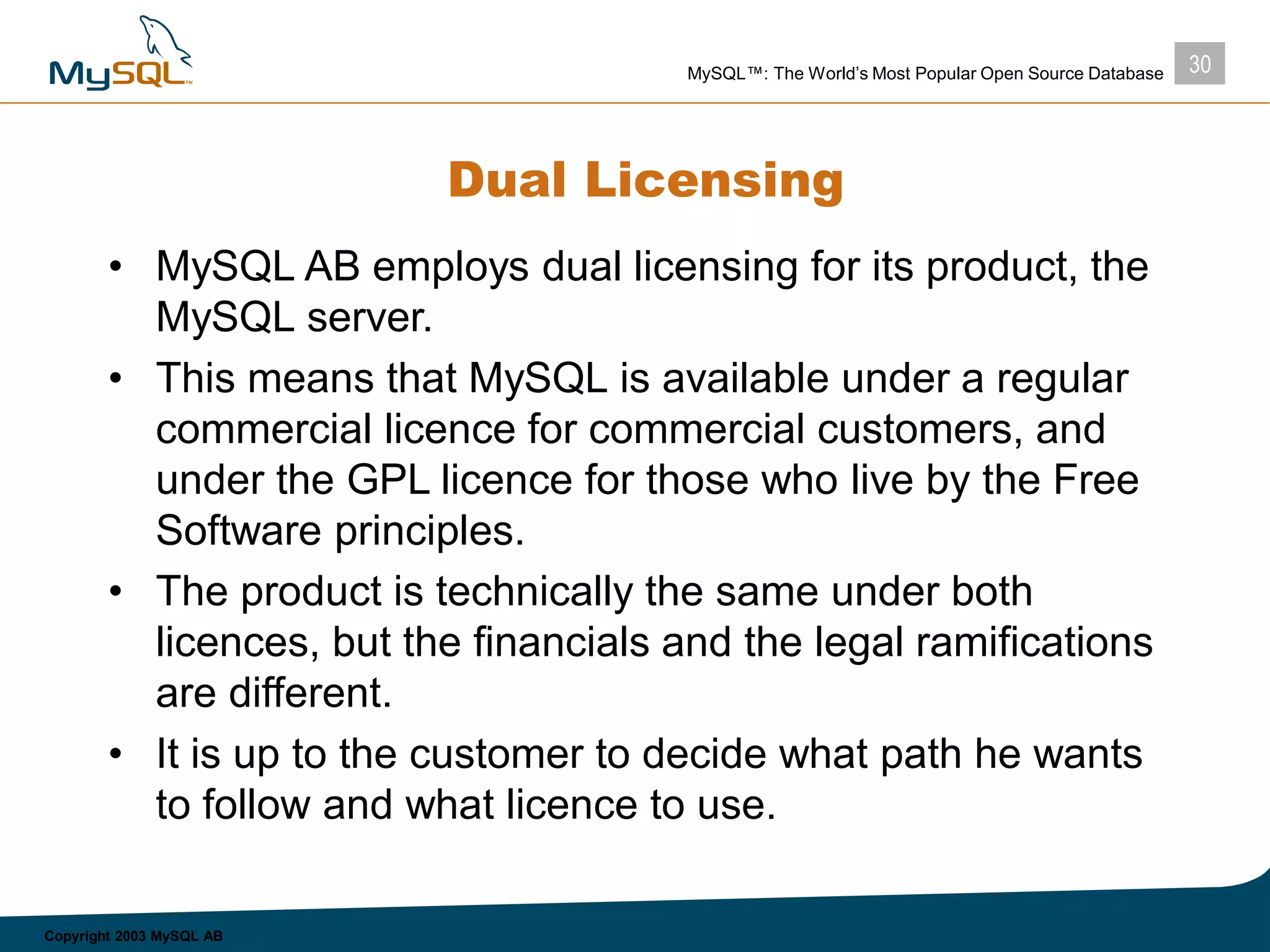 MySQL™

MySQL™: The World's Most Popular Open Source Database

30

Dual Licensing

• MySQL AB employs dual licensing for its product, the MySQL server.
• This means that MySQL is available under a regular commercial licence for commercial customers, and under the GPL licence for those who live by the Free Software principles.
• The product is technically the same under both licences, but the financials and the legal ramifications are different.
• It is up to the customer to decide what path he wants to follow and what licence to use.

Copyright 2003 MySQL AB